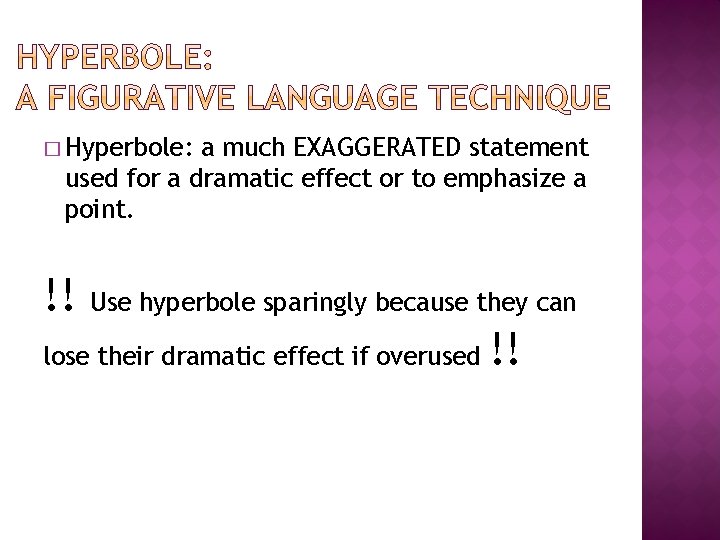 HYPERBOLE:
A FIGURATIVE LANGUAGE TECHNIQUE

□ Hyperbole: a much EXAGGERATED statement used for a dramatic effect or to emphasize a point.

!! Use hyperbole sparingly because they can lose their dramatic effect if overused !!